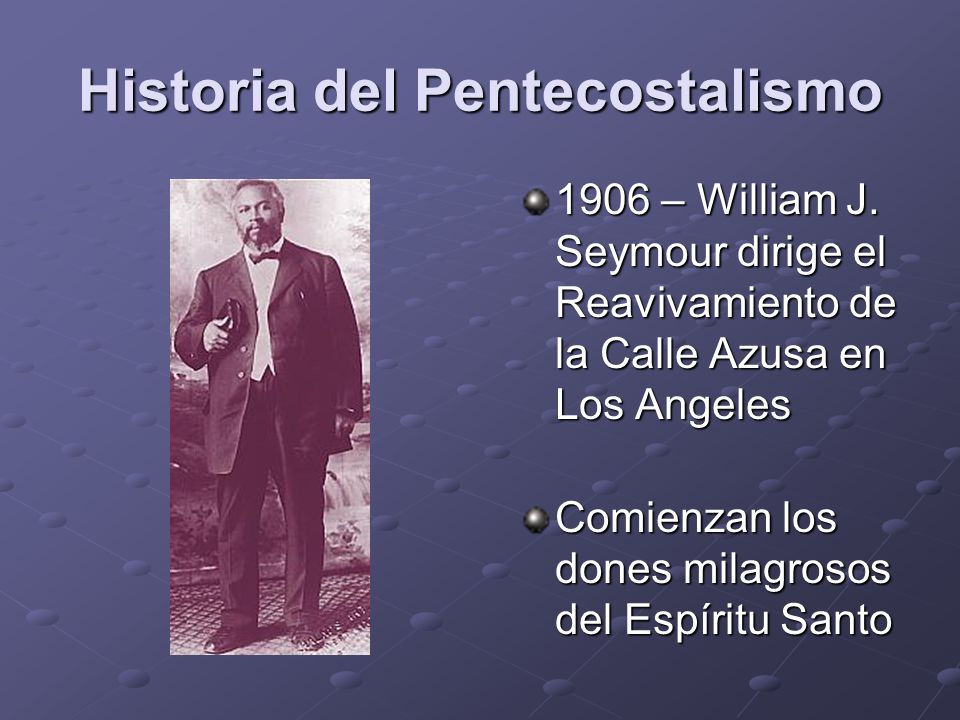 Historia del Pentecostalismo

1906 – William J. Seymour dirige el Reavivamiento de la Calle Azusa en Los Angeles

Comienzan los dones milagrosos del Espíritu Santo